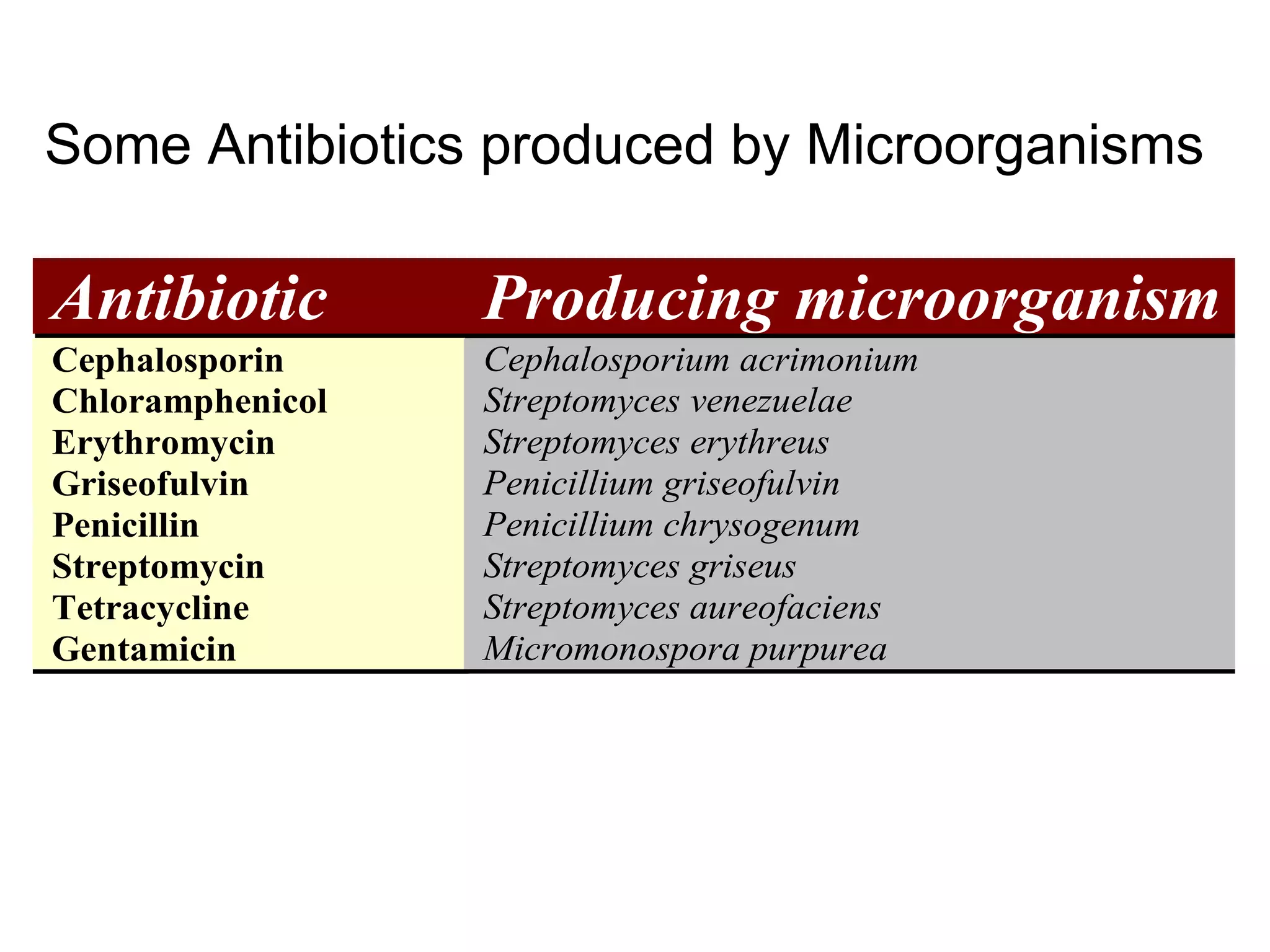 Some Antibiotics produced by Microorganisms

| Antibiotic | Producing microorganism |
|---|---|
| Cephalosporin | Cephalosporium acrimonium |
| Chloramphenicol | Streptomyces venezuelae |
| Erythromycin | Streptomyces erythreus |
| Griseofulvin | Penicillium griseofulvin |
| Penicillin | Penicillium chrysogenum |
| Streptomycin | Streptomyces griseus |
| Tetracycline | Streptomyces aureofaciens |
| Gentamicin | Micromonospora purpurea |